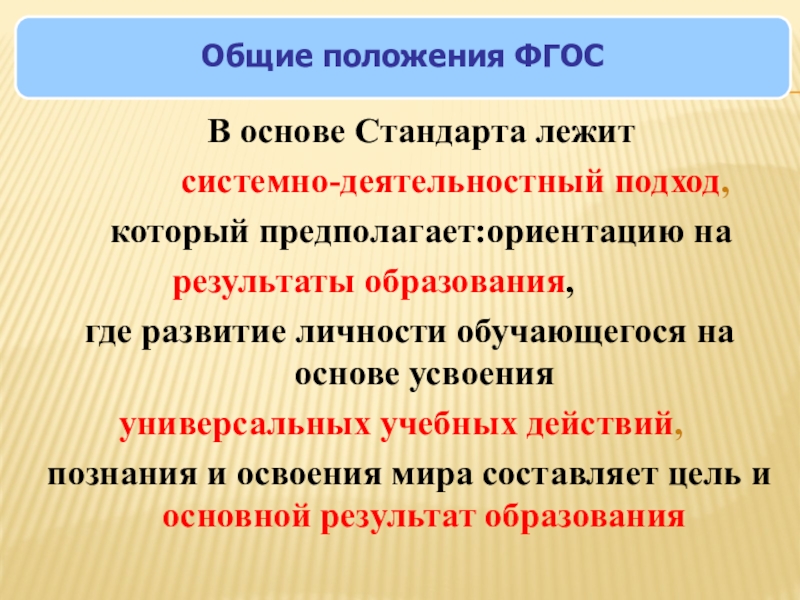 Общие положения ФГОС

В основе Стандарта лежит

системно-деятельностный подход,

который предполагает:ориентацию на

результаты образования,

где развитие личности обучающегося на основе усвоения

универсальных учебных действий,

познания и освоения мира составляет цель и основной результат образования